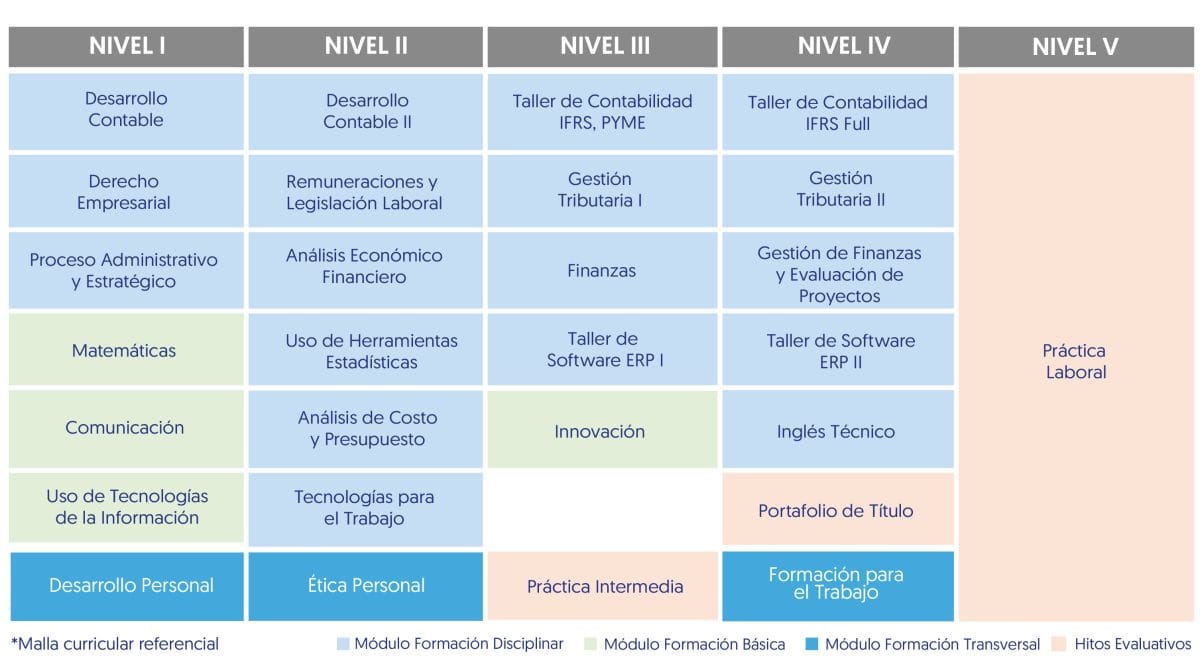 | NIVEL I | NIVEL II | NIVEL III | NIVEL IV | NIVEL V |
|---|---|---|---|---|
| Desarrollo Contable | Desarrollo Contable II | Taller de Contabilidad IFRS, PYME | Taller de Contabilidad IFRS Full | Práctica Laboral |
| Derecho Empresarial | Remuneraciones y Legislación Laboral | Gestión Tributaria I | Gestión Tributaria II | |
| Proceso Administrativo y Estratégico | Análisis Económico Financiero | Finanzas | Gestión de Finanzas y Evaluación de Proyectos | |
| Matemáticas | Uso de Herramientas Estadísticas | Taller de Software ERP I | Taller de Software ERP II | |
| Comunicación | Análisis de Costo y Presupuesto | Innovación | Inglés Técnico | |
| Uso de Tecnologías de la Información | Tecnologías para el Trabajo | | Portafolio de Título | |
| Desarrollo Personal | Ética Personal | Práctica Intermedia | Formación para el Trabajo | |

*Malla curricular referencial

Módulo Formación Disciplinar
Módulo Formación Básica
Módulo Formación Transversal
Hitos Evaluativos